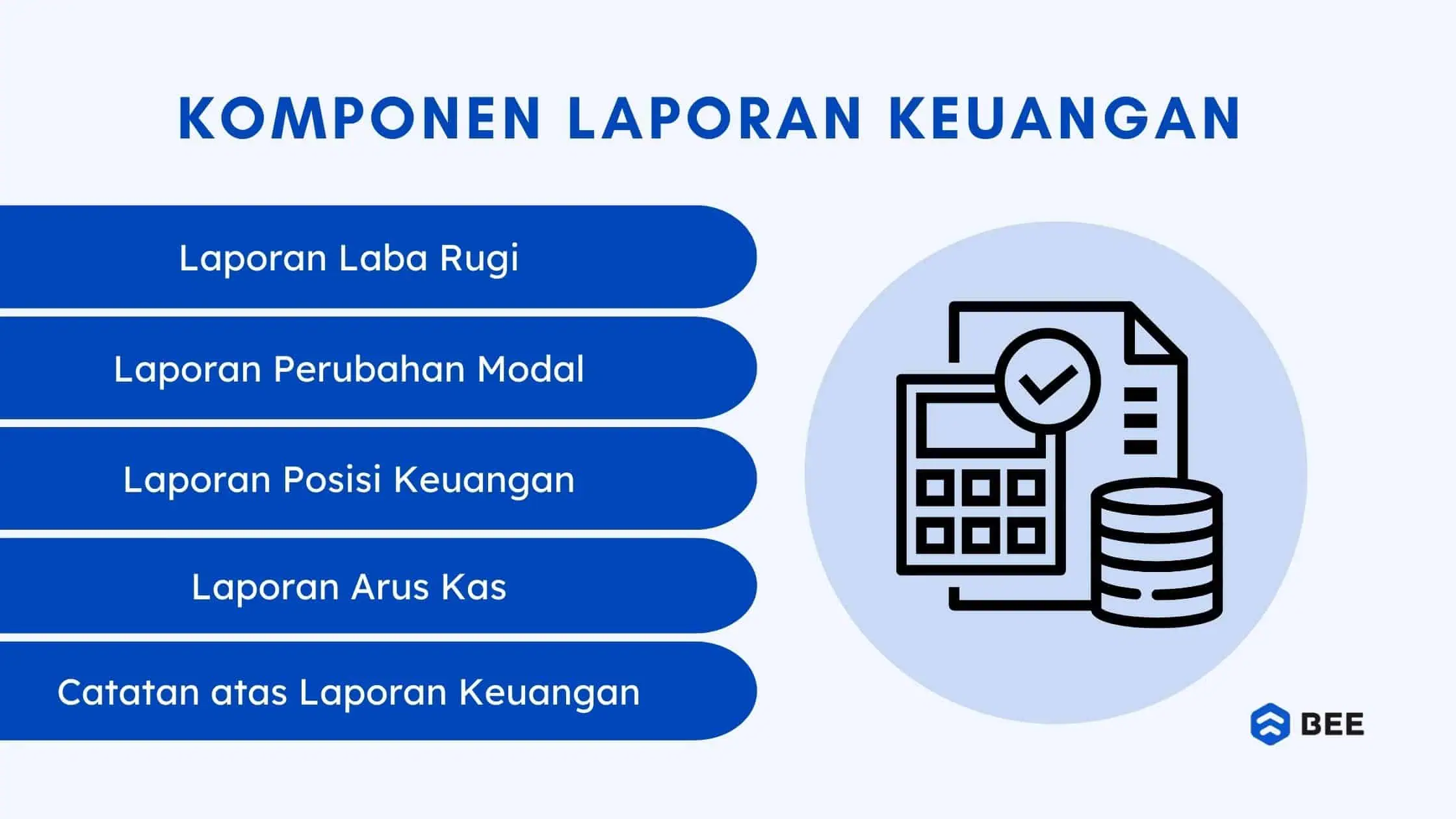 KOMPONEN LAPORAN KEUANGAN

Laporan Laba Rugi

Laporan Perubahan Modal

Laporan Posisi Keuangan

Laporan Arus Kas

Catatan atas Laporan Keuangan

BEE